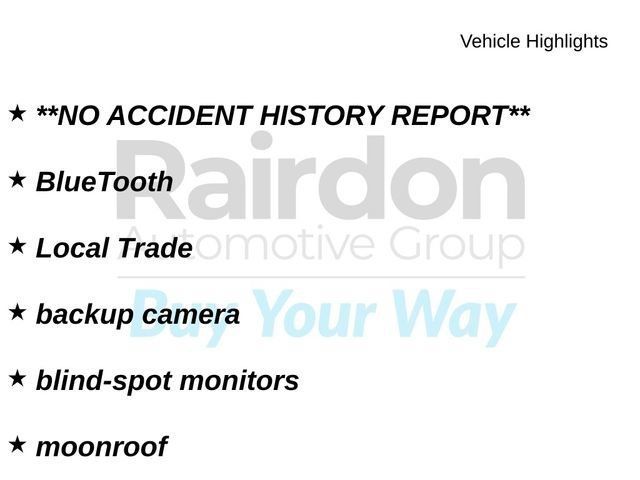 Vehicle Highlights

★ **NO ACCIDENT HISTORY REPORT**

★ BlueTooth

★ Local Trade

★ backup camera

★ blind-spot monitors

★ moonroof

Rairdon
Automotive Group
Buy Your Way